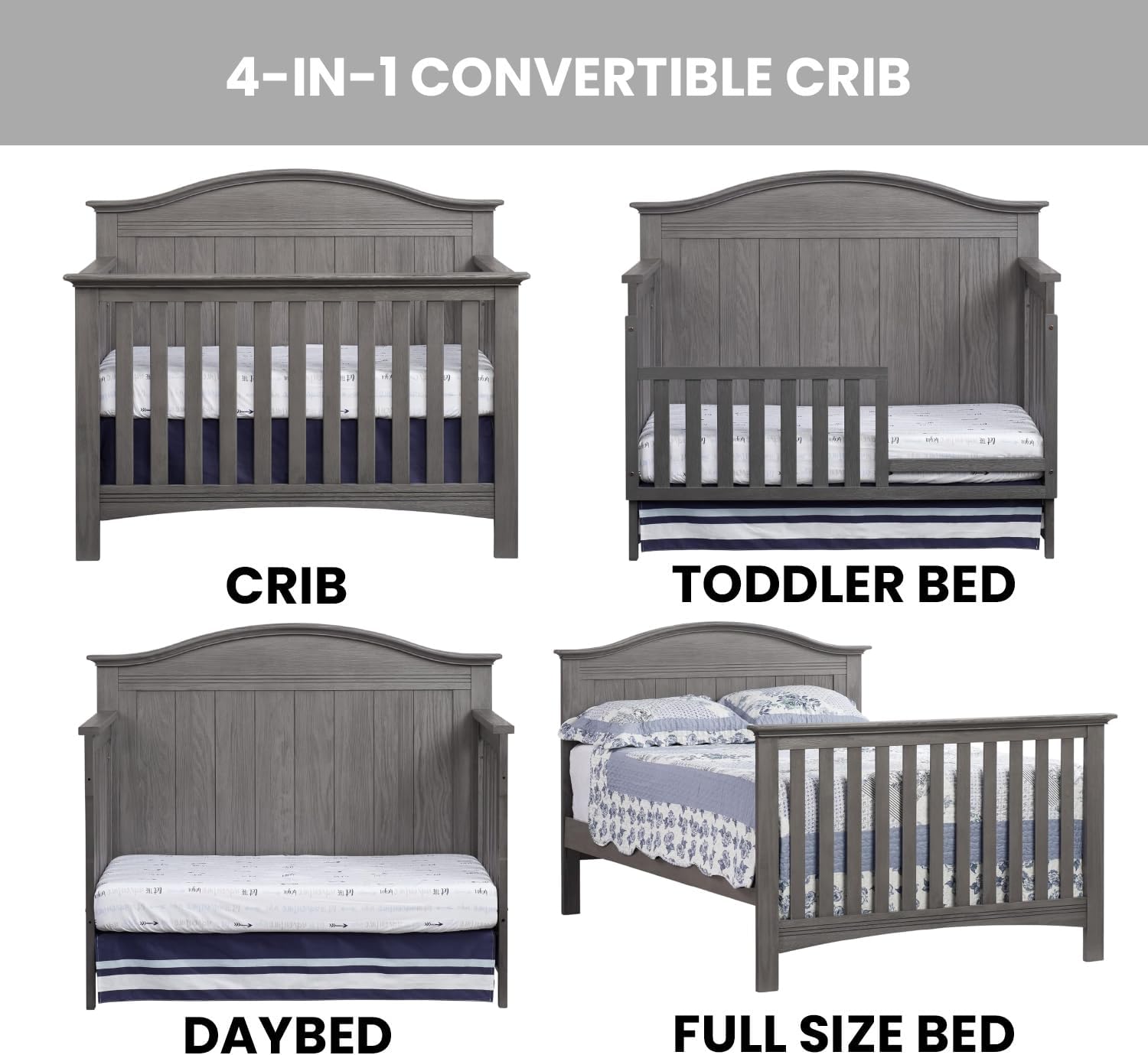 4-IN-1 CONVERTIBLE CRIB

CRIB

TODDLER BED

DAYBED

FULL SIZE BED